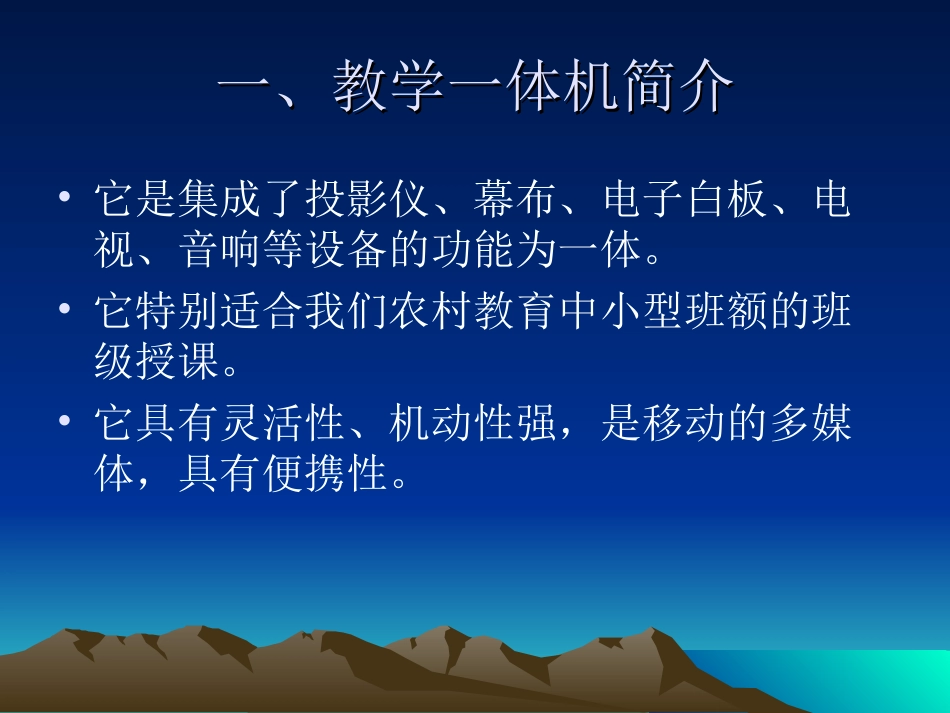 一、教学一体机简介

• 它是集成了投影仪、幕布、电子白板、电视、音响等设备的功能为一体。

• 它特别适合我们农村教育中小型班额的班级授课。

• 它具有灵活性、机动性强，是移动的多媒体，具有便携性。